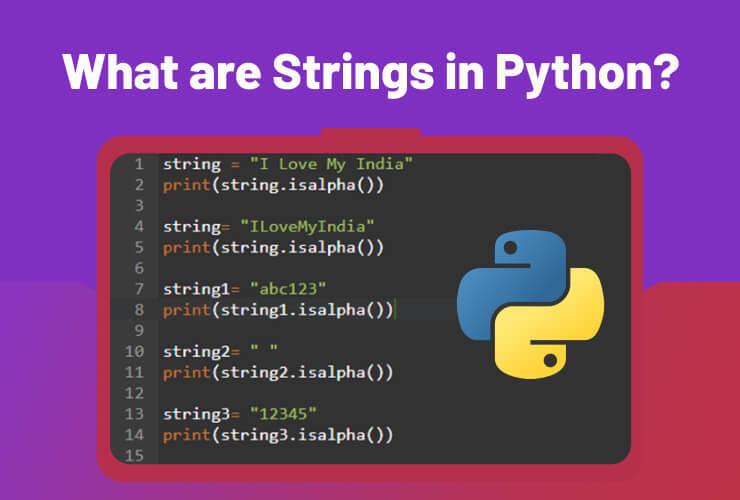 What are Strings in Python?

1 string = "I Love My India"
2 print(string.isalpha())
3
4 string= "ILoveMyIndia"
5 print(string.isalpha())
6
7 string1= "abc123"
8 print(string1.isalpha())
9
10 string2= " "
11 print(string2.isalpha())
12
13 string3= "12345"
14 print(string3.isalpha())
15